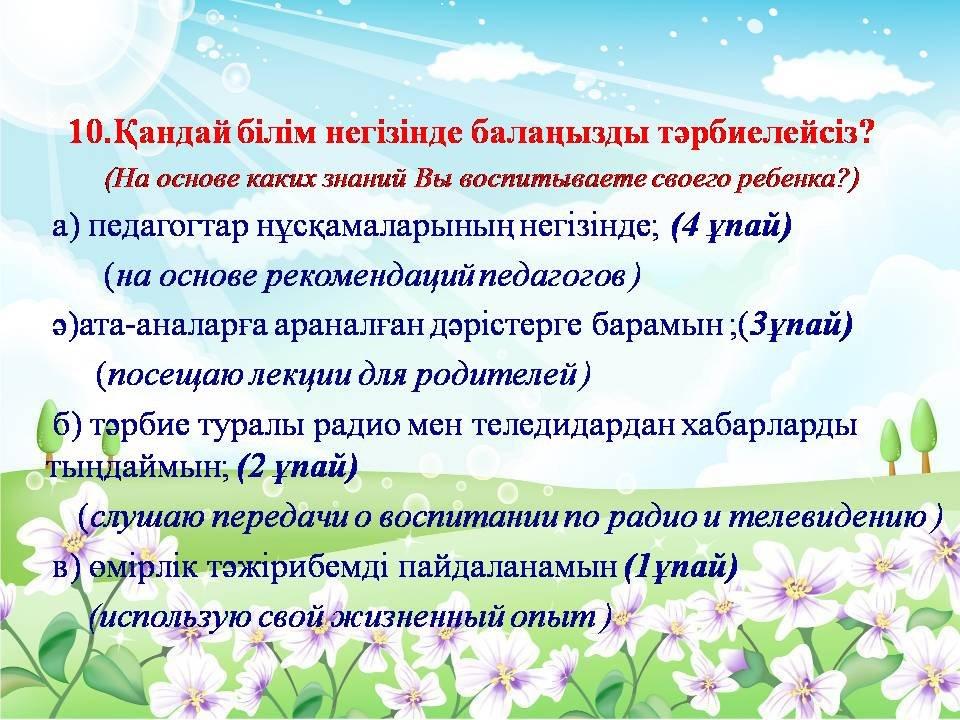 10.Қандай білім негізінде балаңызды тәрбиелейсіз?
(На основе каких знаний Вы воспитываете своего ребенка?)

а) педагогтар нұсқамаларының негізінде; (4 ұпай)
(на основе рекомендаций педагогов)

ә)ата-аналарға араналған дәрістерге барамын ;(3ұпай)
(посещаю лекции для родителей)

б) тәрбие туралы радио мен теледидардан хабарларды тыңдаймын; (2 ұпай)
(слушаю передачи о воспитании по радио и телевидению)

в) өмірлік тәжірибемді пайдаланамын (1ұпай)
(использую свой жизненный опыт)